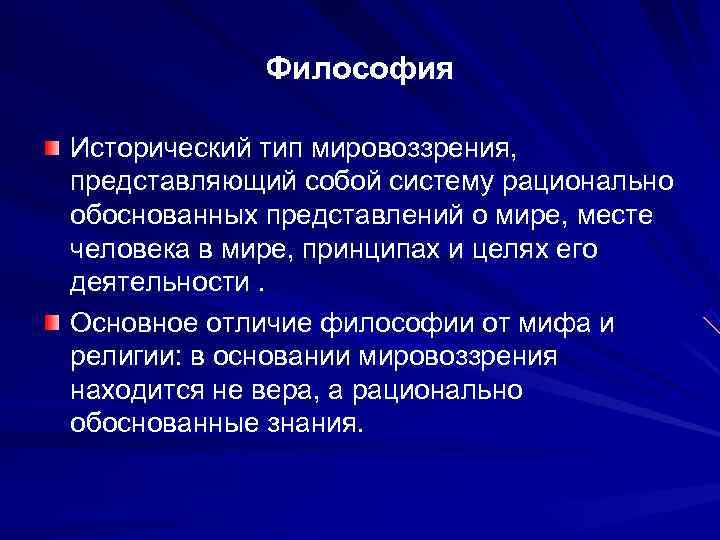 Философия

Исторический тип мировоззрения, представляющий собой систему рационально обоснованных представлений о мире, месте человека в мире, принципах и целях его деятельности .

Основное отличие философии от мифа и религии: в основании мировоззрения находится не вера, а рационально обоснованные знания.